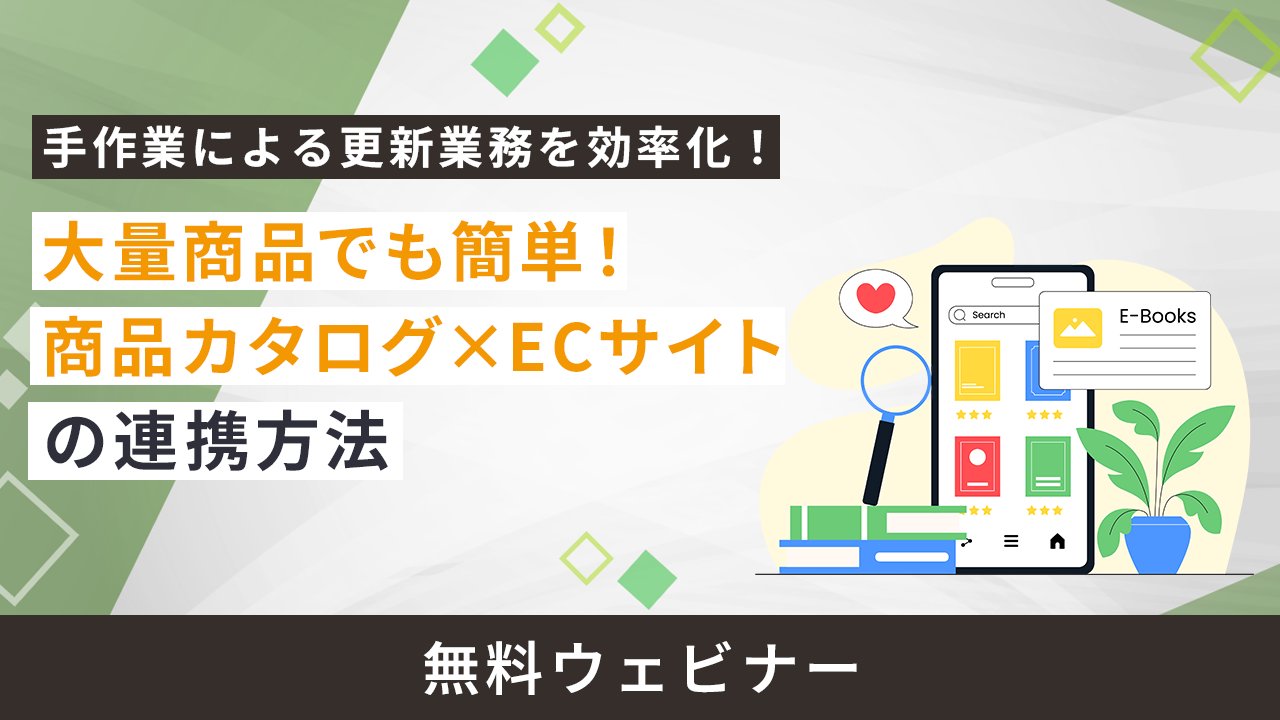 手作業による更新業務を効率化！

大量商品でも簡単！
商品カタログ×ECサイト
の連携方法

Search

E-Books

無料ウェビナー